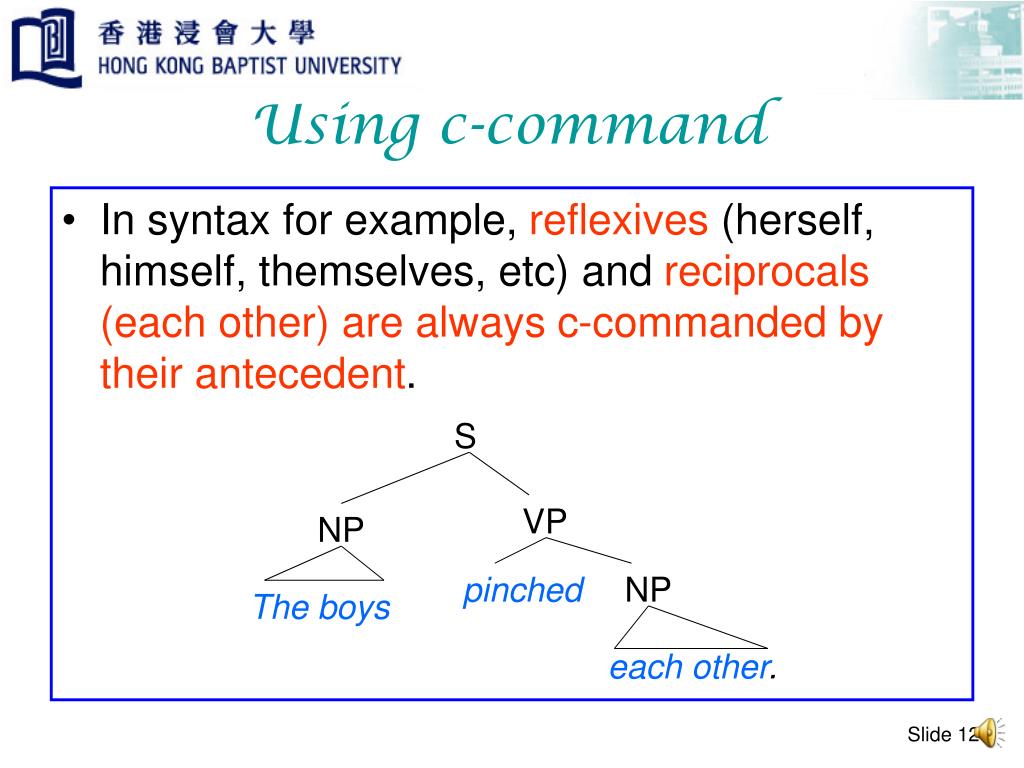 香港浸會大學
HONG KONG BAPTIST UNIVERSITY

Using c-command

• In syntax for example, reflexives (herself, himself, themselves, etc) and reciprocals (each other) are always c-commanded by their antecedent.

S
NP
VP
The boys
pinched
NP
each other.

Slide 12